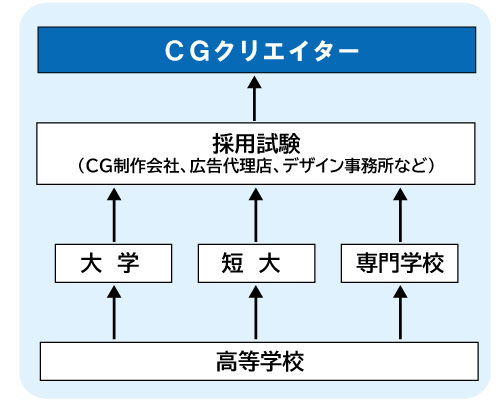 ＣＧクリエイター

採用試験
（CG制作会社、広告代理店、デザイン事務所など）

大　学

短　大

専門学校

高等学校